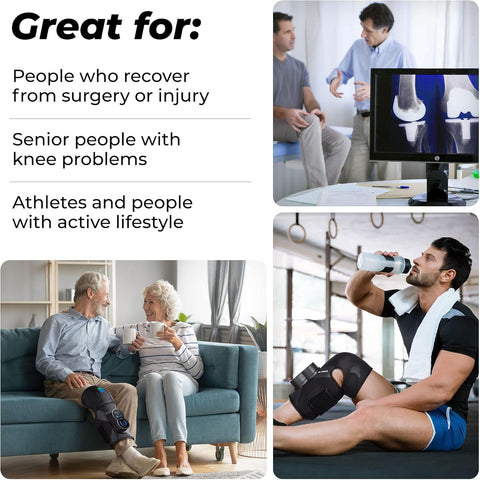 Great for:

People who recover from surgery or injury

Senior people with knee problems

Athletes and people with active lifestyle